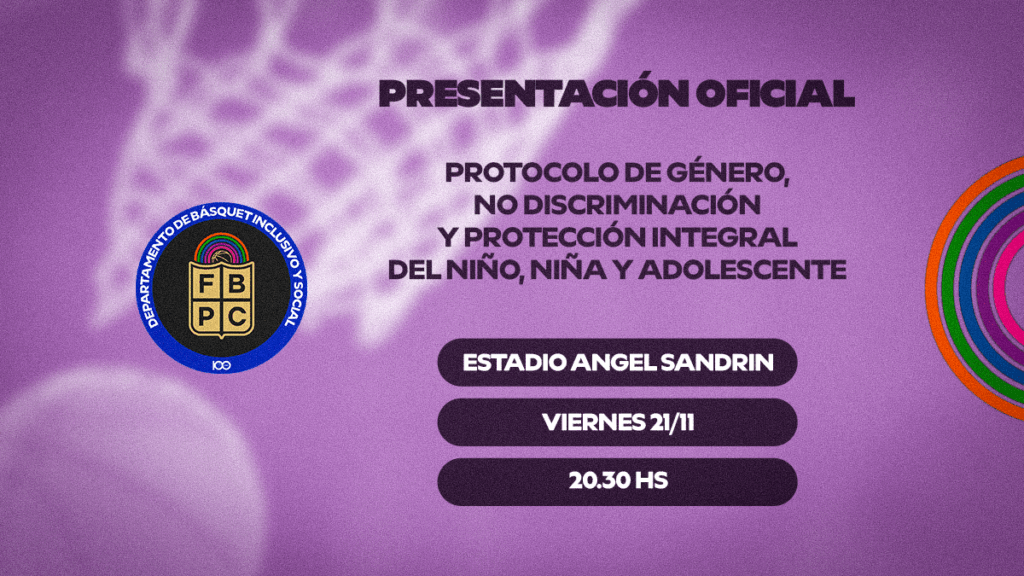 DEPARTAMENTO DE BÁSQUET INCLUSIVO Y SOCIAL

F B
P C

100

PRESENTACIÓN OFICIAL

PROTOCOLO DE GÉNERO, NO DISCRIMINACIÓN Y PROTECCIÓN INTEGRAL DEL NIÑO, NIÑA Y ADOLESCENTE

ESTADIO ANGEL SANDRIN

VIERNES 21/11

20.30 HS